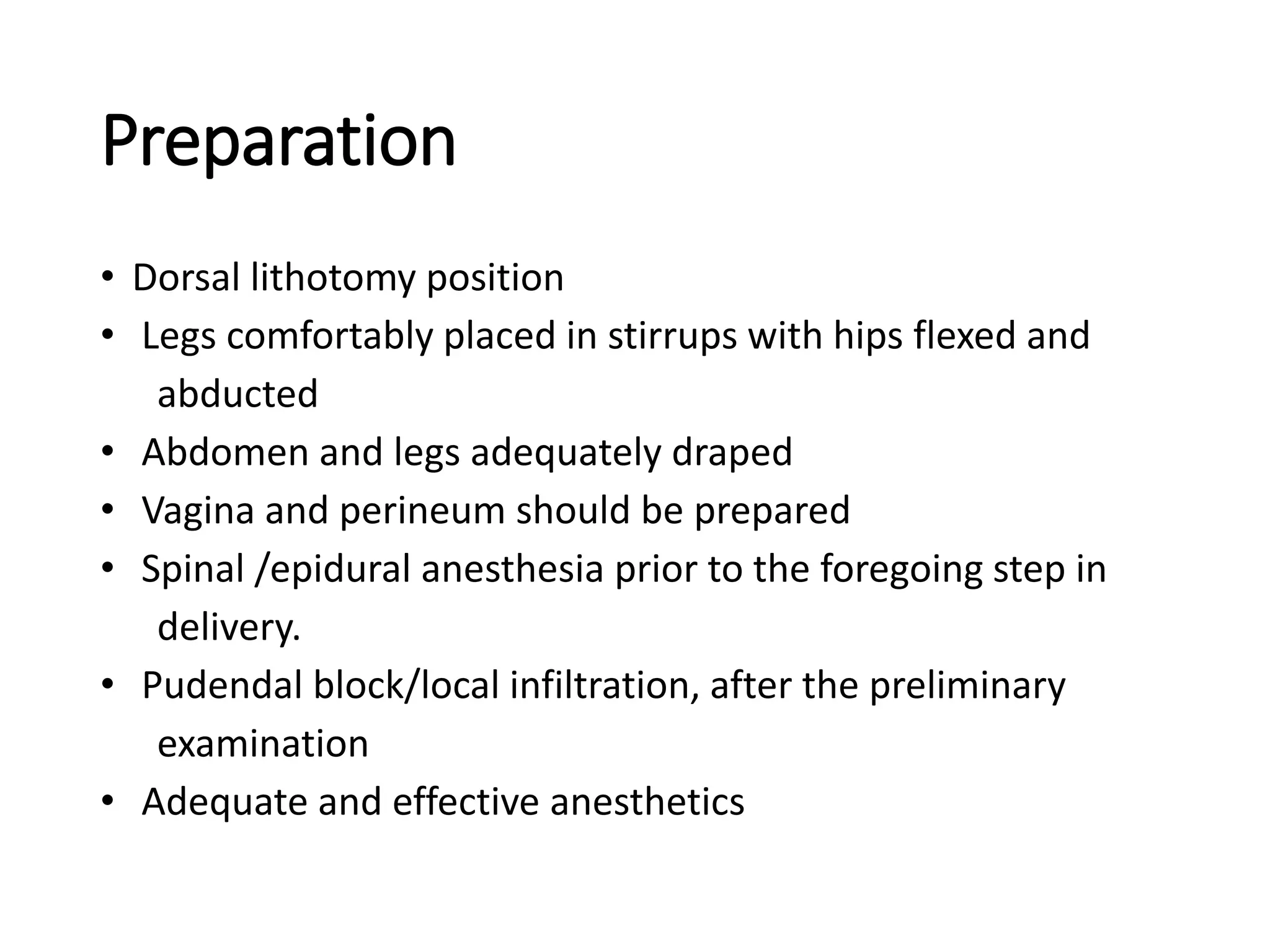 Preparation

• Dorsal lithotomy position
• Legs comfortably placed in stirrups with hips flexed and abducted
• Abdomen and legs adequately draped
• Vagina and perineum should be prepared
• Spinal /epidural anesthesia prior to the foregoing step in delivery.
• Pudendal block/local infiltration, after the preliminary examination
• Adequate and effective anesthetics